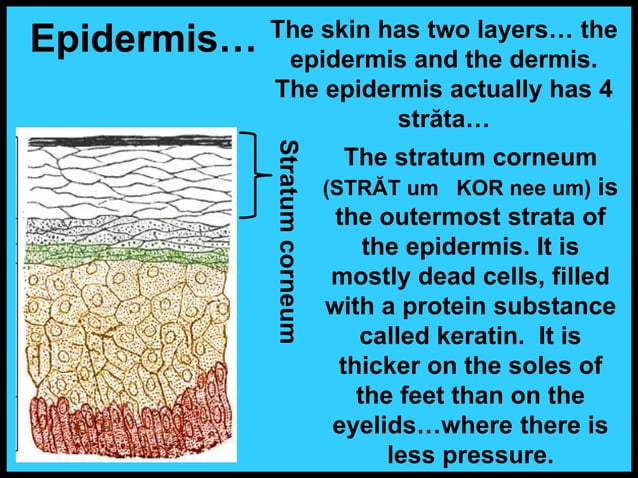 Epidermis…

The skin has two layers… the epidermis and the dermis. The epidermis actually has 4 străta…

Stratum corneum

The stratum corneum (STRĂT um KOR nee um) is the outermost strata of the epidermis. It is mostly dead cells, filled with a protein substance called keratin. It is thicker on the soles of the feet than on the eyelids…where there is less pressure.